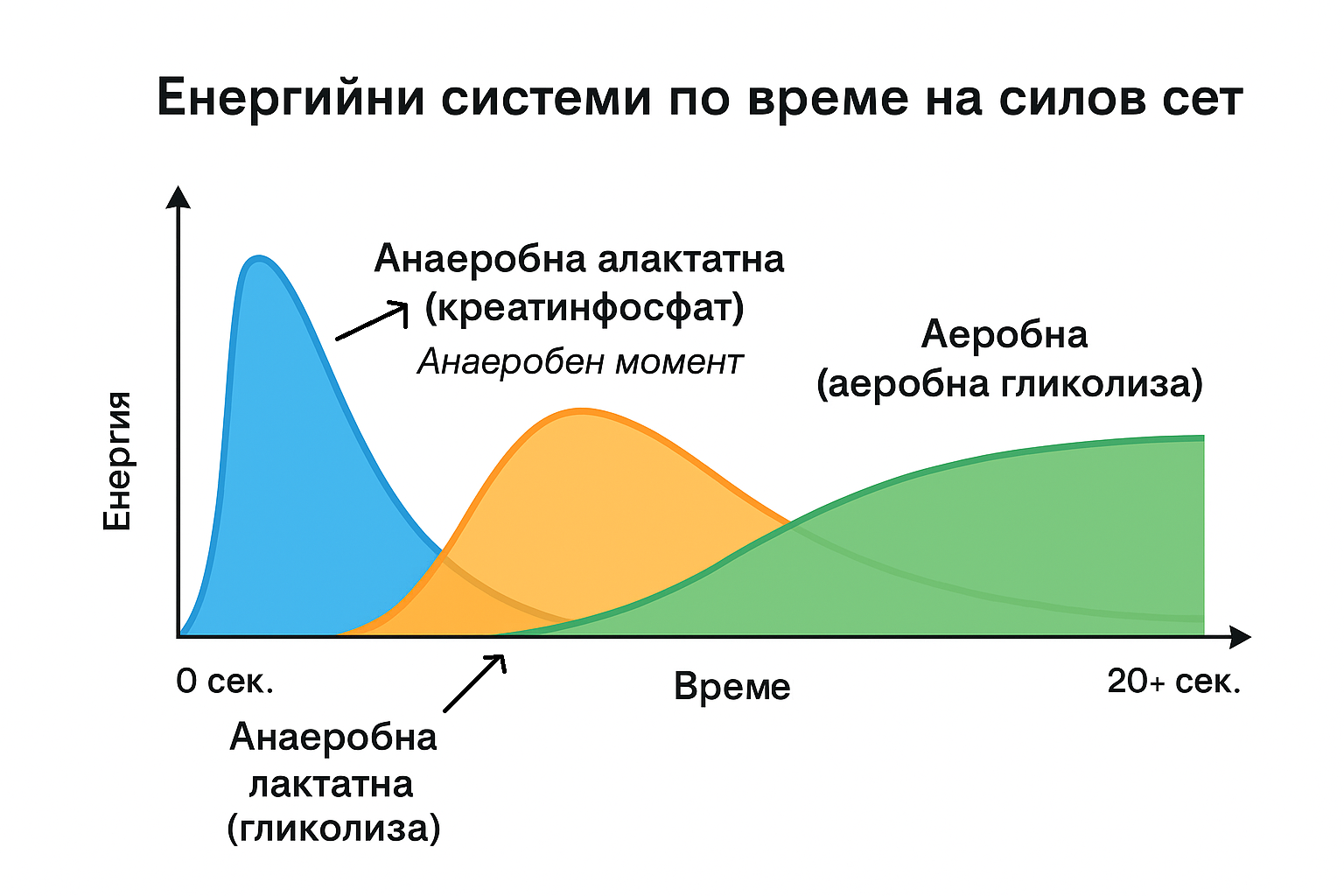 Енергийни системи по време на силов сет

Енергия

Анаеробна алактатна (креатинфосфат)
Анаеробен момент

Аеробна (аеробна гликолиза)

0 сек.
Време
20+ сек.

Анаеробна лактатна (гликолиза)